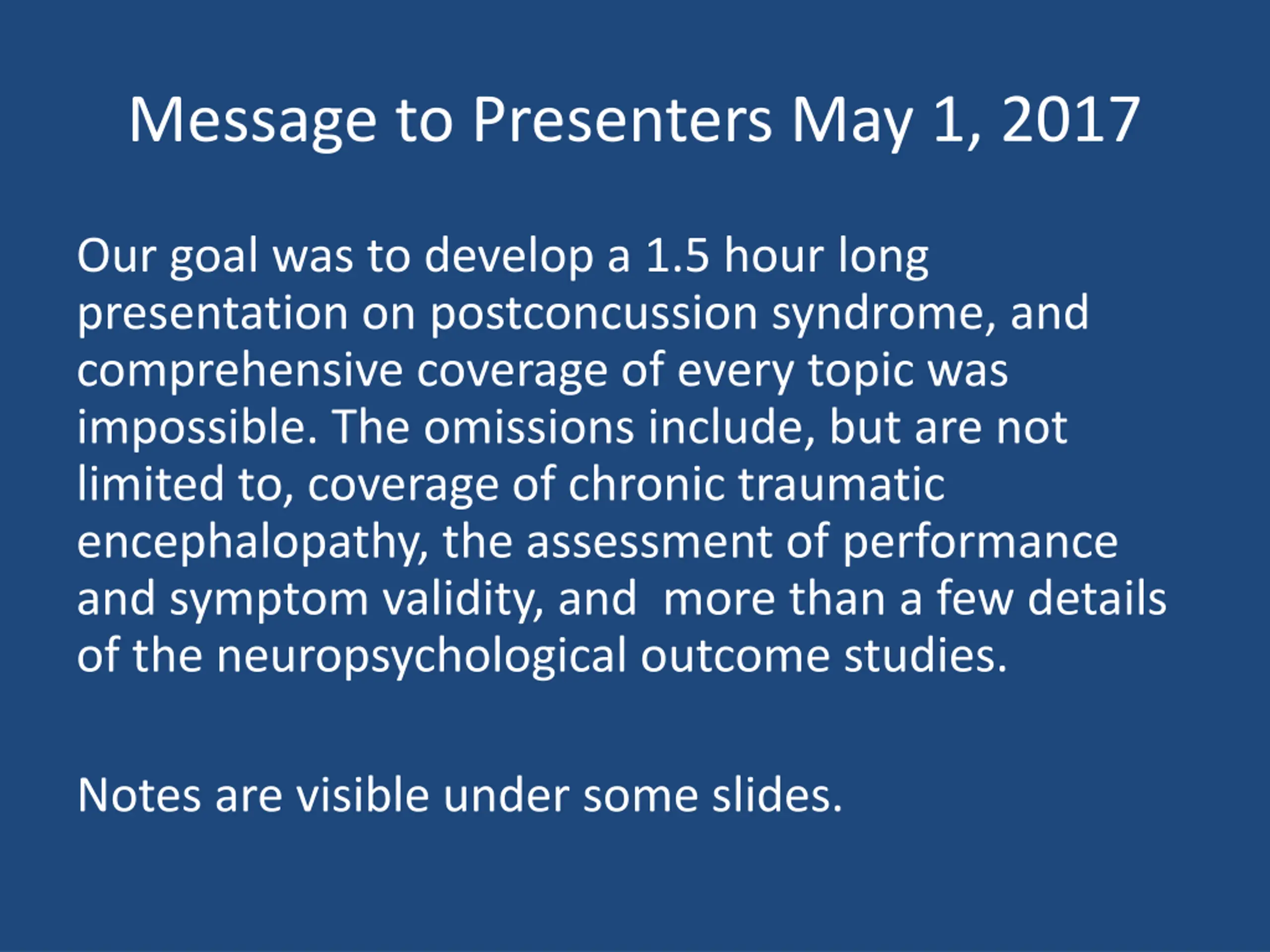 Message to Presenters May 1, 2017

Our goal was to develop a 1.5 hour long presentation on postconcussion syndrome, and comprehensive coverage of every topic was impossible. The omissions include, but are not limited to, coverage of chronic traumatic encephalopathy, the assessment of performance and symptom validity, and  more than a few details of the neuropsychological outcome studies.

Notes are visible under some slides.